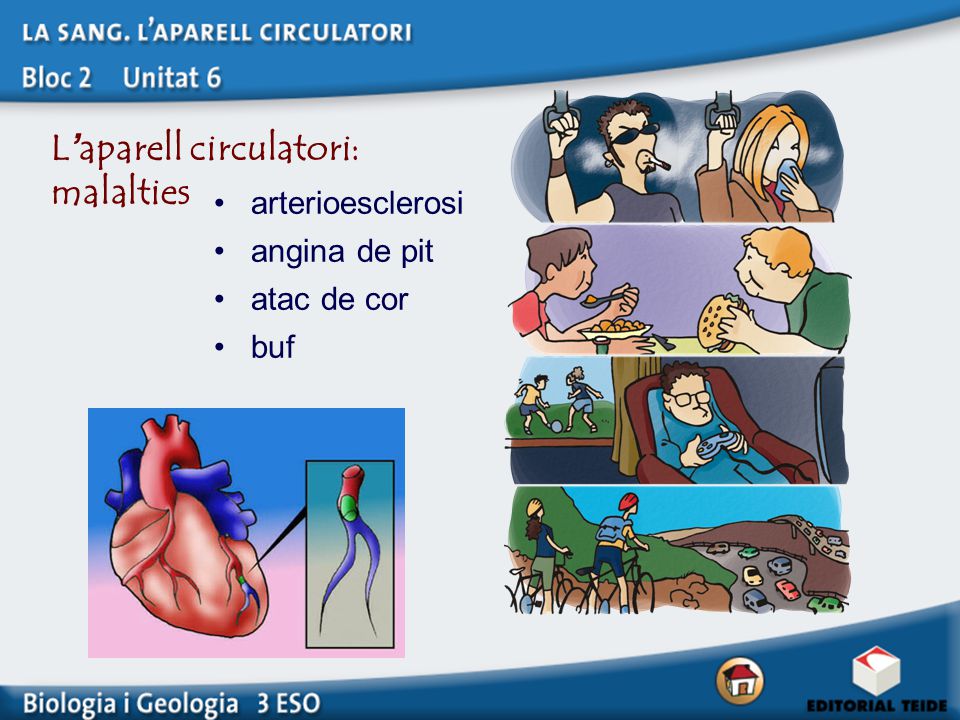 LA SANG. L'APARELL CIRCULATORI
Bloc 2 Unitat 6

L'aparell circulatori: malalties

• arterioesclerosi
• angina de pit
• atac de cor
• buf

Biologia i Geologia 3 ESO

EDITORIAL TEIDE